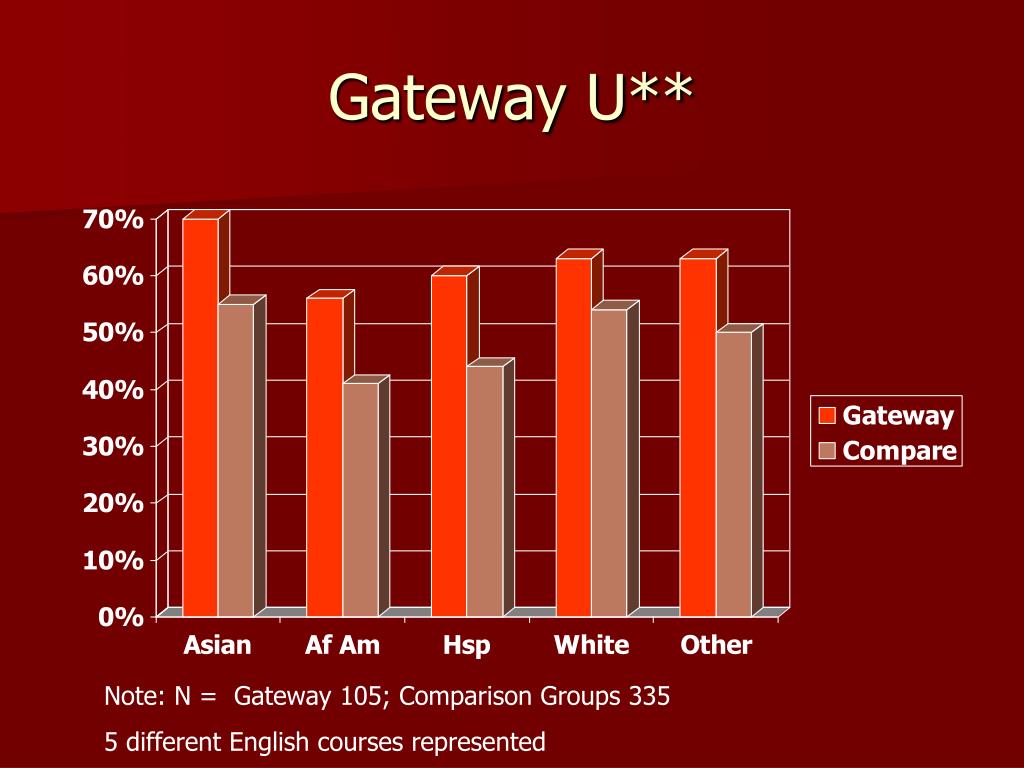 Gateway U**

70%
60%
50%
40%
30%
20%
10%
0%

Asian
Af Am
Hsp
White
Other

Gateway
Compare

Note: N = Gateway 105; Comparison Groups 335

5 different English courses represented